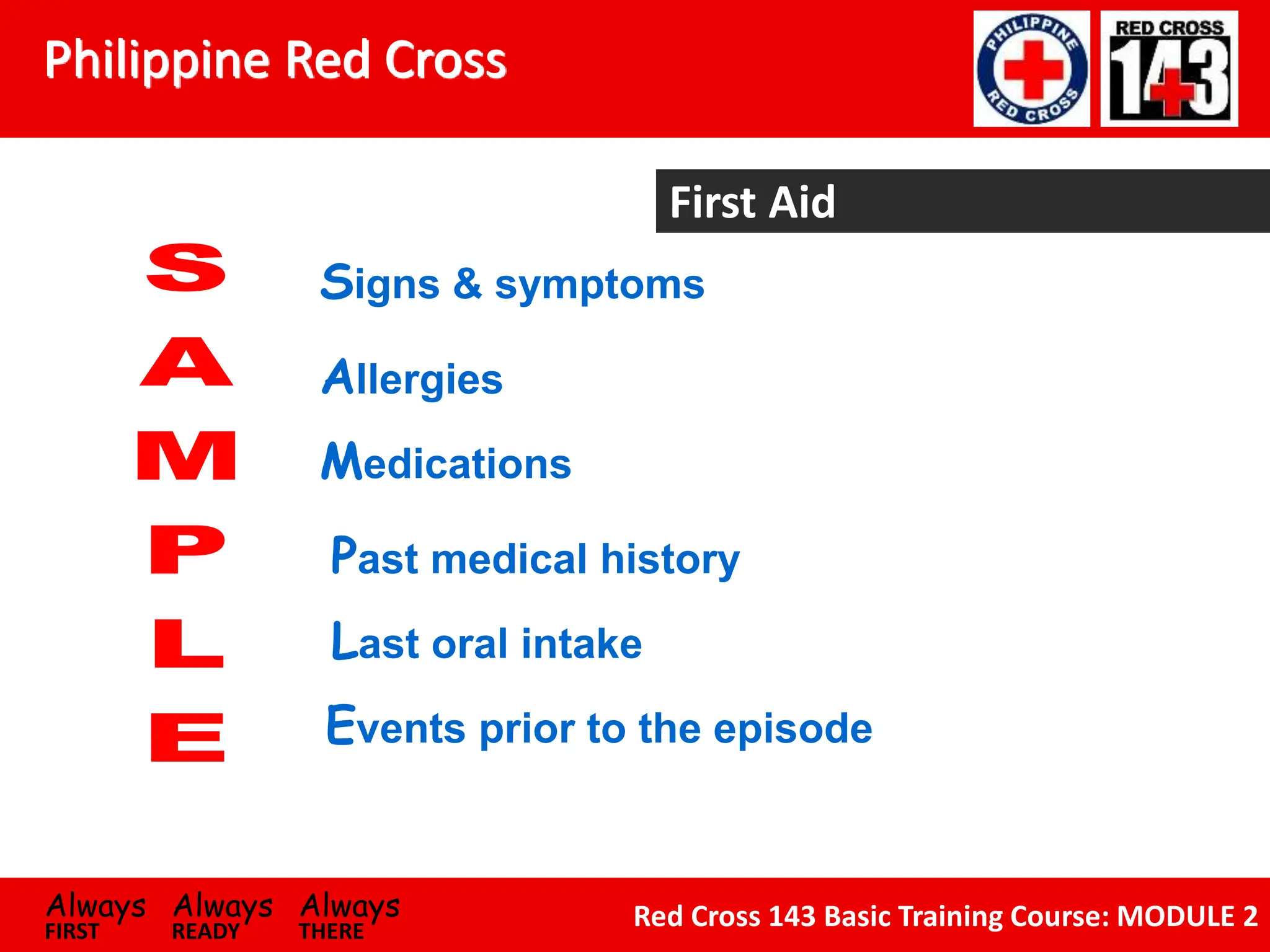 Philippine Red Cross

PHILIPPINE RED CROSS

RED CROSS 143

First Aid

S Signs & symptoms

A Allergies

M Medications

P Past medical history

L Last oral intake

E Events prior to the episode

Always FIRST Always READY Always THERE

Red Cross 143 Basic Training Course: MODULE 2